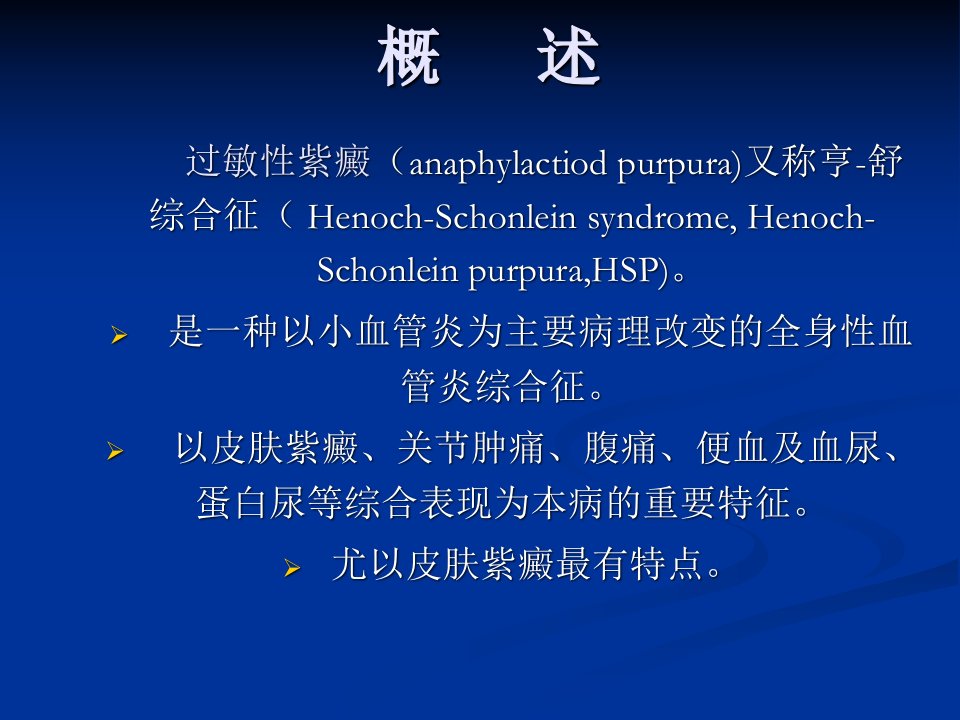 概　述

过敏性紫癜（anaphylactiod purpura)又称亨-舒综合征（ Henoch-Schonlein syndrome, Henoch-Schonlein purpura,HSP)。

➢ 是一种以小血管炎为主要病理改变的全身性血管炎综合征。

➢ 以皮肤紫癜、关节肿痛、腹痛、便血及血尿、蛋白尿等综合表现为本病的重要特征。

➢ 尤以皮肤紫癜最有特点。